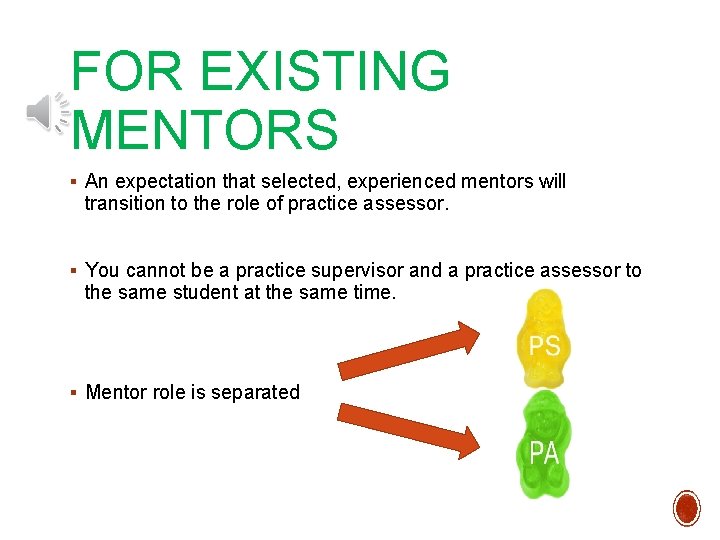 FOR EXISTING MENTORS

▪ An expectation that selected, experienced mentors will transition to the role of practice assessor.

▪ You cannot be a practice supervisor and a practice assessor to the same student at the same time.

▪ Mentor role is separated

PS

PA